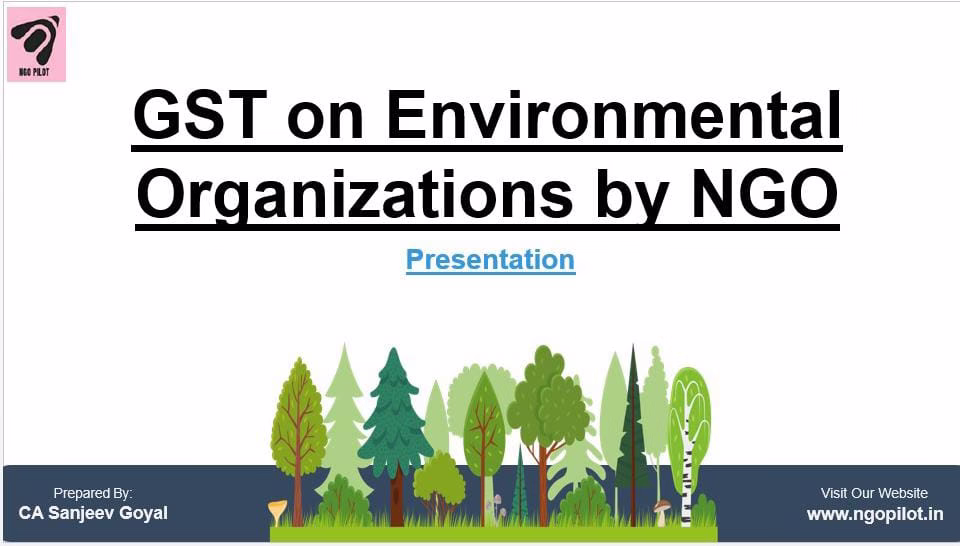 NGO PILOT

GST on Environmental Organizations by NGO

Presentation

Prepared By:
CA Sanjeev Goyal

Visit Our Website
www.ngopilot.in